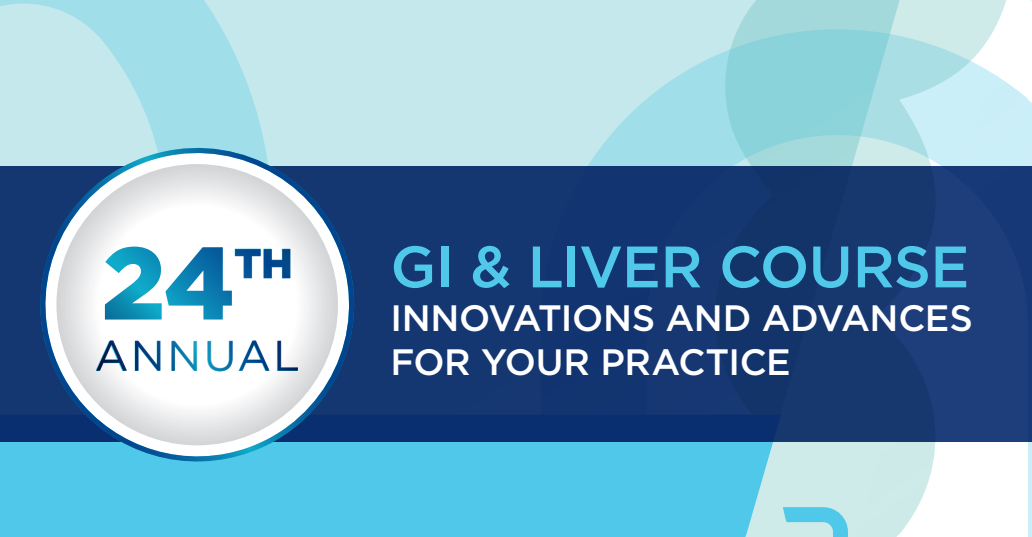 24TH
ANNUAL

GI & LIVER COURSE
INNOVATIONS AND ADVANCES FOR YOUR PRACTICE